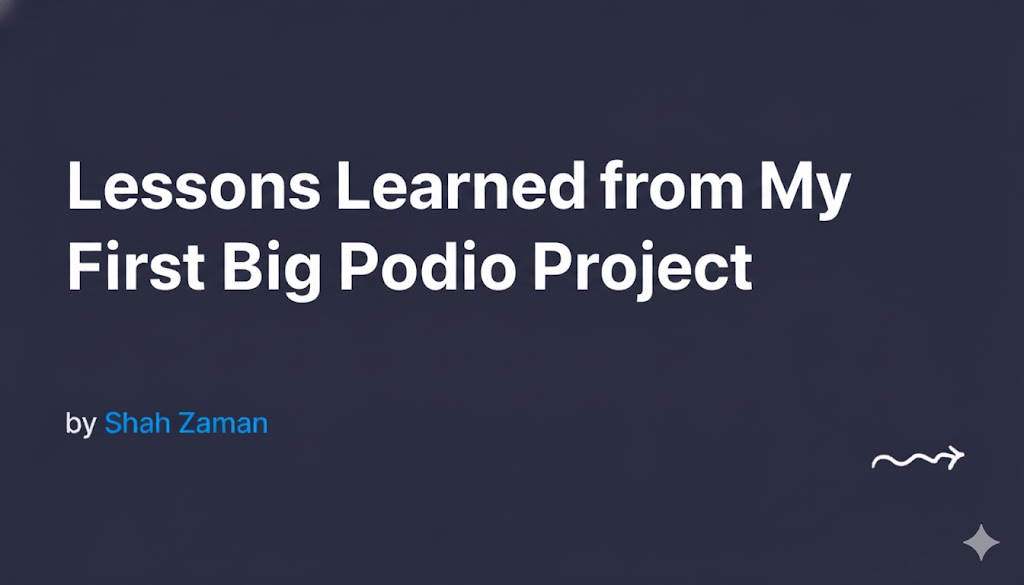 Lessons Learned from My First Big Podio Project

by Shah Zaman